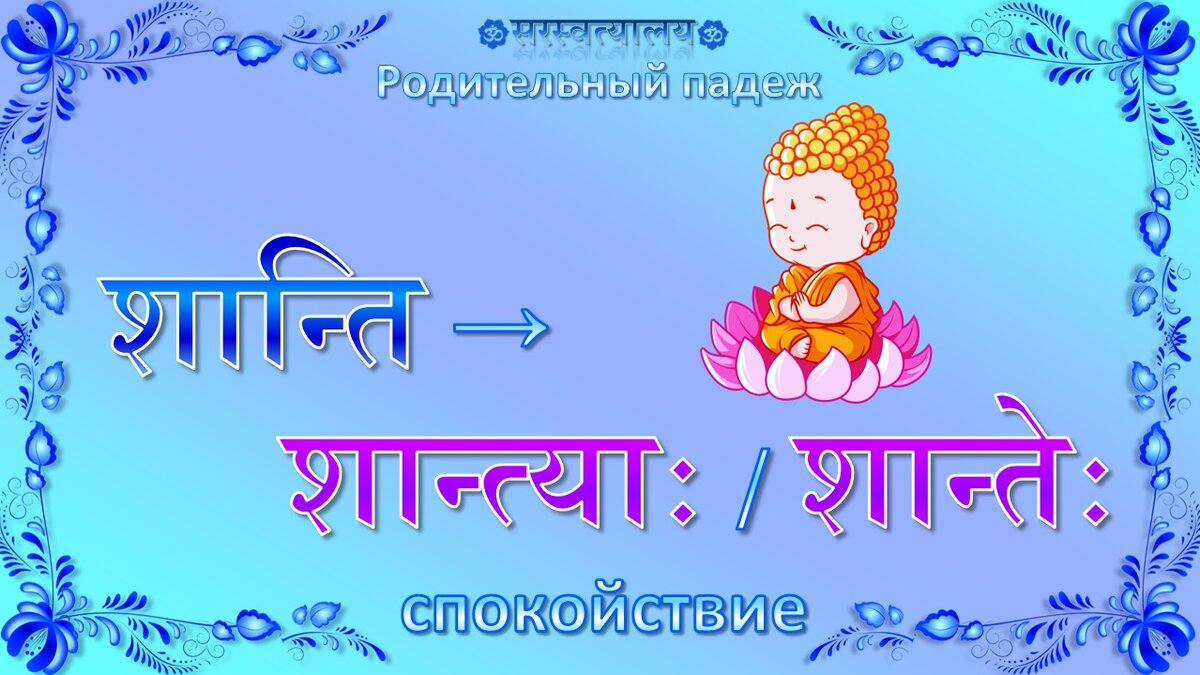 ॐ सरस्वत्यालय ॐ
Родительный падеж

शान्ति →

शान्त्याः / शान्तेः

спокойствие